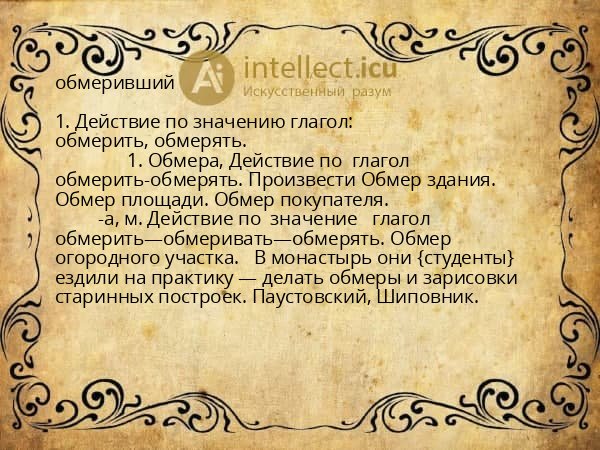 обмеривший

Ai intellect.icu
Искусственный разум

1. Действие по значению глагол: обмерить, обмерять.

1. Обмера, Действие по глагол обмерить-обмерять. Произвести Обмер здания. Обмер площади. Обмер покупателя.

-а, м. Действие по значение глагол обмерить—обмеривать—обмерять. Обмер огородного участка. В монастырь они {студенты} ездили на практику — делать обмеры и зарисовки старинных построек. Паустовский, Шиповник.